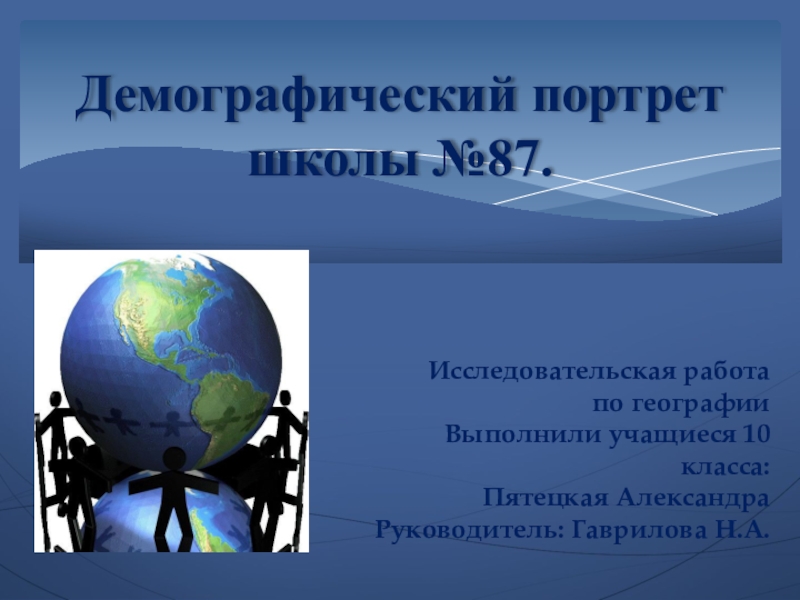 Демографический портрет школы №87.

Исследовательская работа по географии
Выполнили учащиеся 10 класса:
Пятецкая Александра
Руководитель: Гаврилова Н.А.